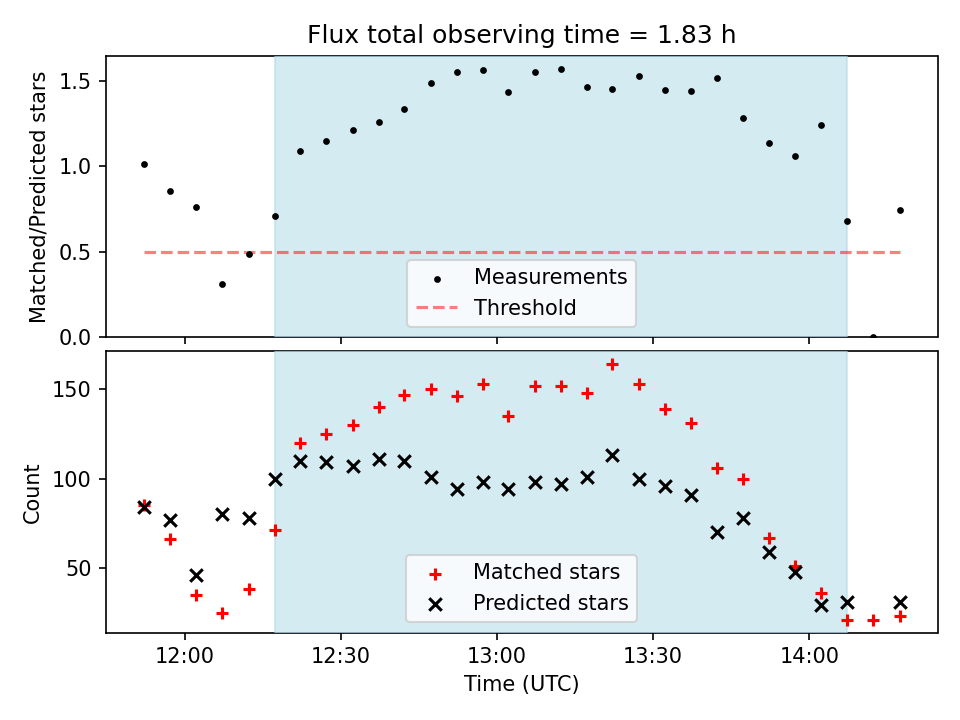 Flux total observing time = 1.83 h

Matched/Predicted stars

1.5
1.0
0.5
0.0

Measurements
Threshold

Count

150
100
50

Matched stars
Predicted stars

12:00
12:30
13:00
13:30
14:00

Time (UTC)